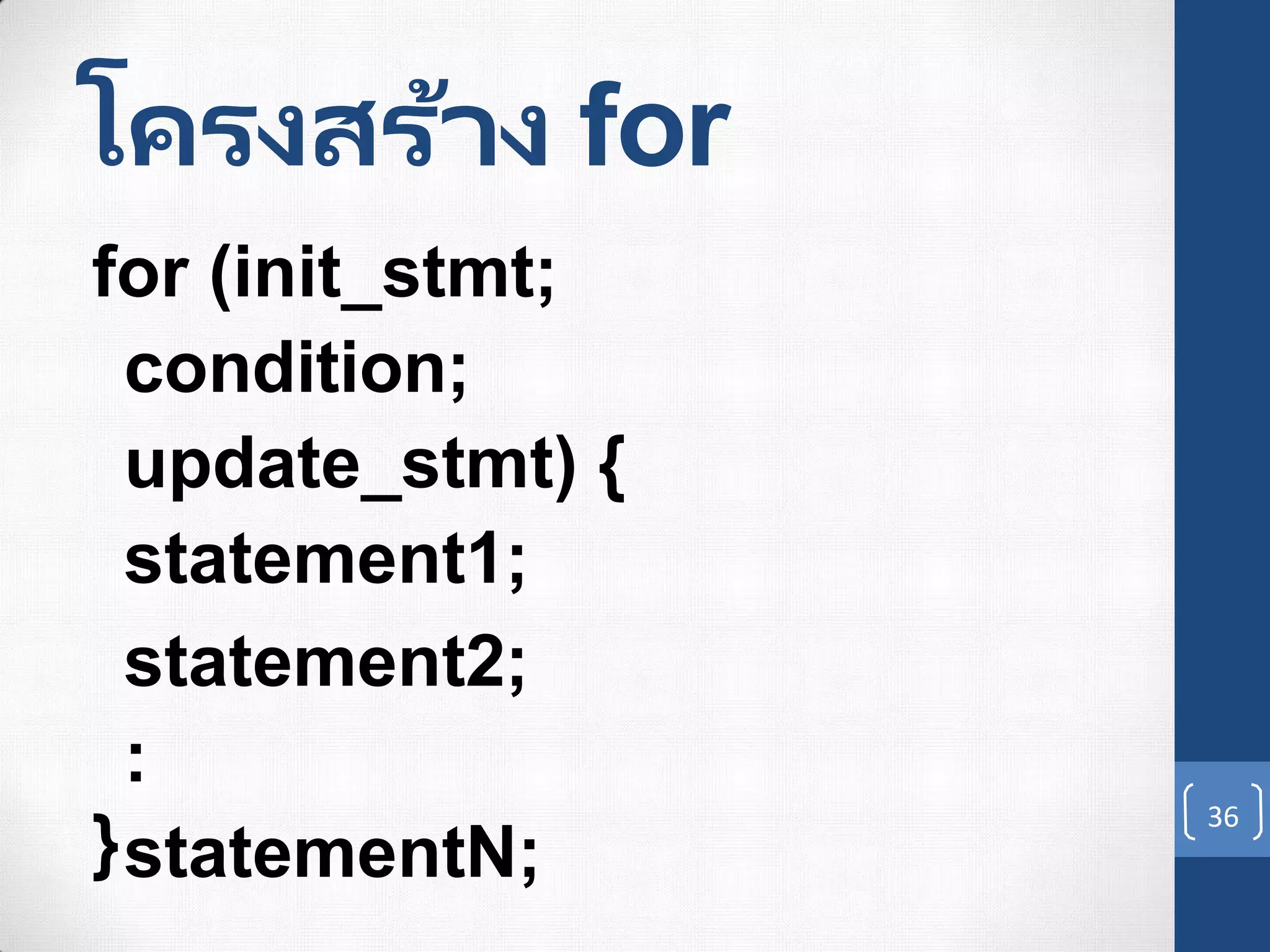 โครงสร้าง for

for (init_stmt;
condition;
update_stmt) {
statement1;
statement2;
:
}statementN;

36